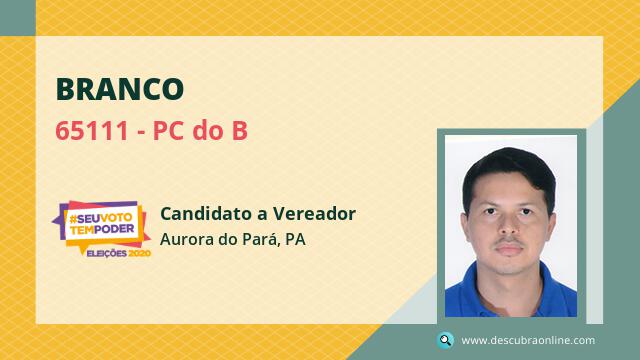 BRANCO

65111 - PC do B

#SEUVOTO TEMPODER ELEIÇÕES 2020

Candidato a Vereador

Aurora do Pará, PA

www.descubraonline.com